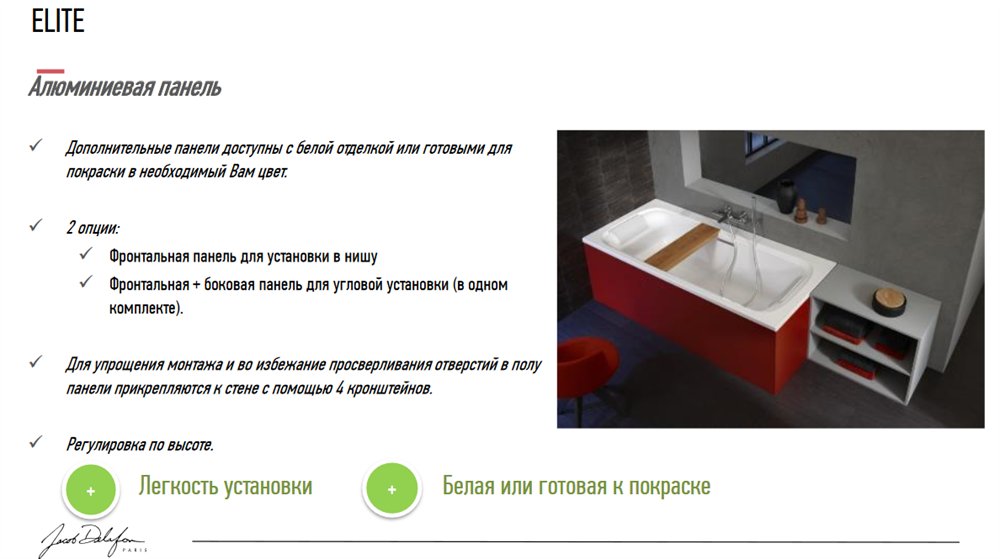 ELITE

Алюминиевая панель

✓ Дополнительные панели доступны с белой отделкой или готовыми для покраски в необходимый Вам цвет.

✓ 2 опции:
✓ Фронтальная панель для установки в нишу
✓ Фронтальная + боковая панель для угловой установки (в одном комплекте).

✓ Для упрощения монтажа и во избежание просверливания отверстий в полу панели прикрепляются к стене с помощью 4 кронштейнов.

✓ Регулировка по высоте.

+ Легкость установки

+ Белая или готовая к покраске

Jacob Delafon PARIS